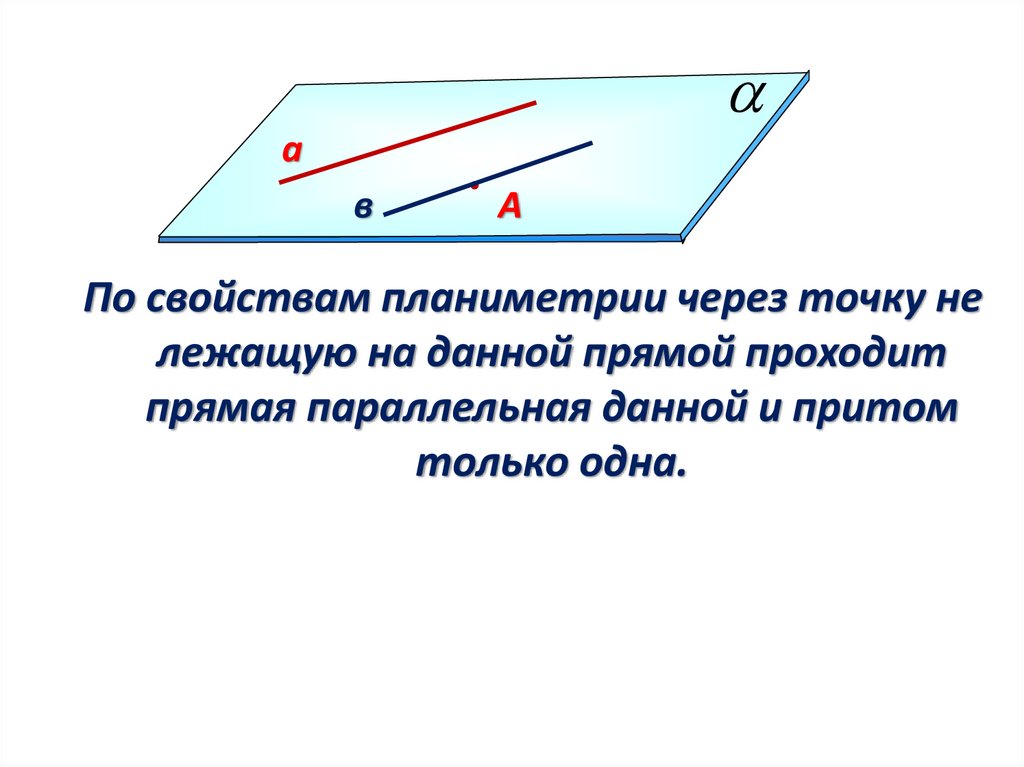 $\alpha$

а

в

А

По свойствам планиметрии через точку не лежащую на данной прямой проходит прямая параллельная данной и притом только одна.